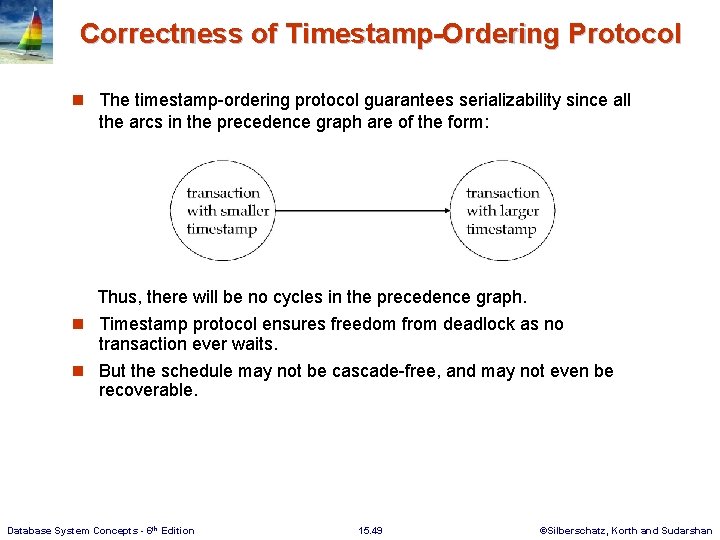 Correctness of Timestamp-Ordering Protocol

The timestamp-ordering protocol guarantees serializability since all the arcs in the precedence graph are of the form:

transaction with smaller timestamp

transaction with larger timestamp

Thus, there will be no cycles in the precedence graph.

Timestamp protocol ensures freedom from deadlock as no transaction ever waits.

But the schedule may not be cascade-free, and may not even be recoverable.

Database System Concepts - 6th Edition

15.49

©Silberschatz, Korth and Sudarshan